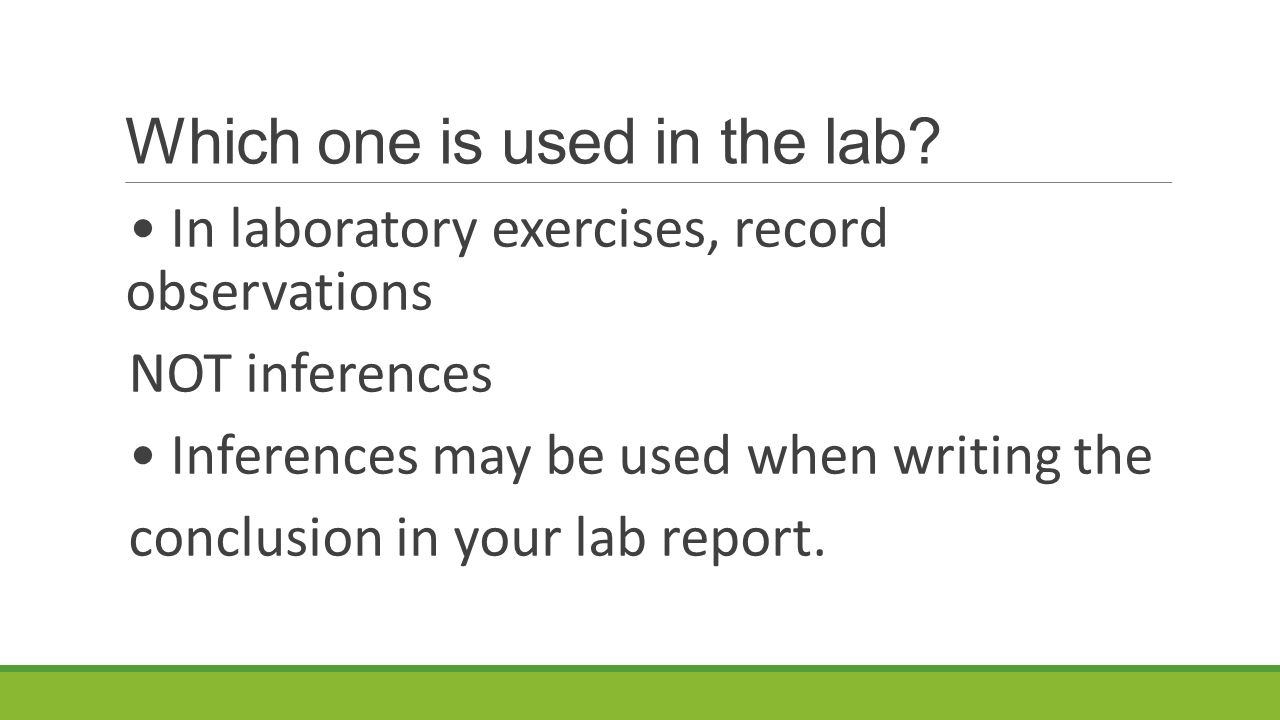 Which one is used in the lab?

• In laboratory exercises, record observations

NOT inferences

• Inferences may be used when writing the conclusion in your lab report.